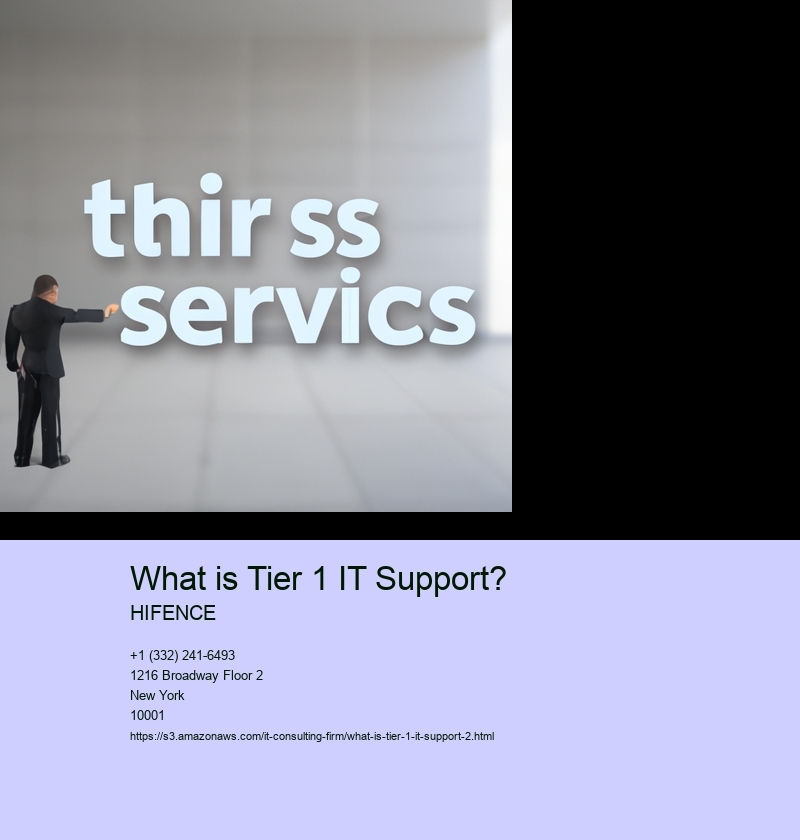 thir ss
servics

What is Tier 1 IT Support?

HIFENCE

+1 (332) 241-6493
1216 Broadway Floor 2
New York
10001
https://s3.amazonaws.com/it-consulting-firm/what-is-tier-1-it-support-2.html